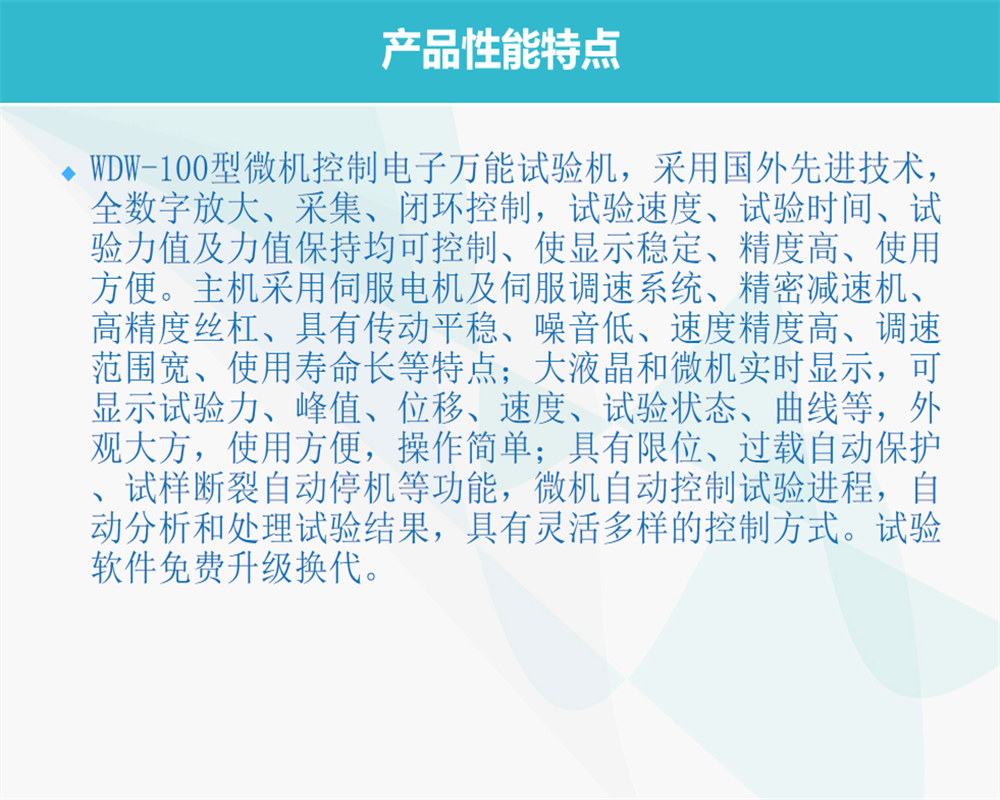 产品性能特点

◆ WDW-100型微机控制电子万能试验机，采用国外先进技术，全数字放大、采集、闭环控制，试验速度、试验时间、试验力值及力值保持均可控制、使显示稳定、精度高、使用方便。主机采用伺服电机及伺服调速系统、精密减速机、高精度丝杠、具有传动平稳、噪音低、速度精度高、调速范围宽、使用寿命长等特点；大液晶和微机实时显示，可显示试验力、峰值、位移、速度、试验状态、曲线等，外观大方，使用方便，操作简单；具有限位、过载自动保护、试样断裂自动停机等功能，微机自动控制试验进程，自动分析和处理试验结果，具有灵活多样的控制方式。试验软件免费升级换代。